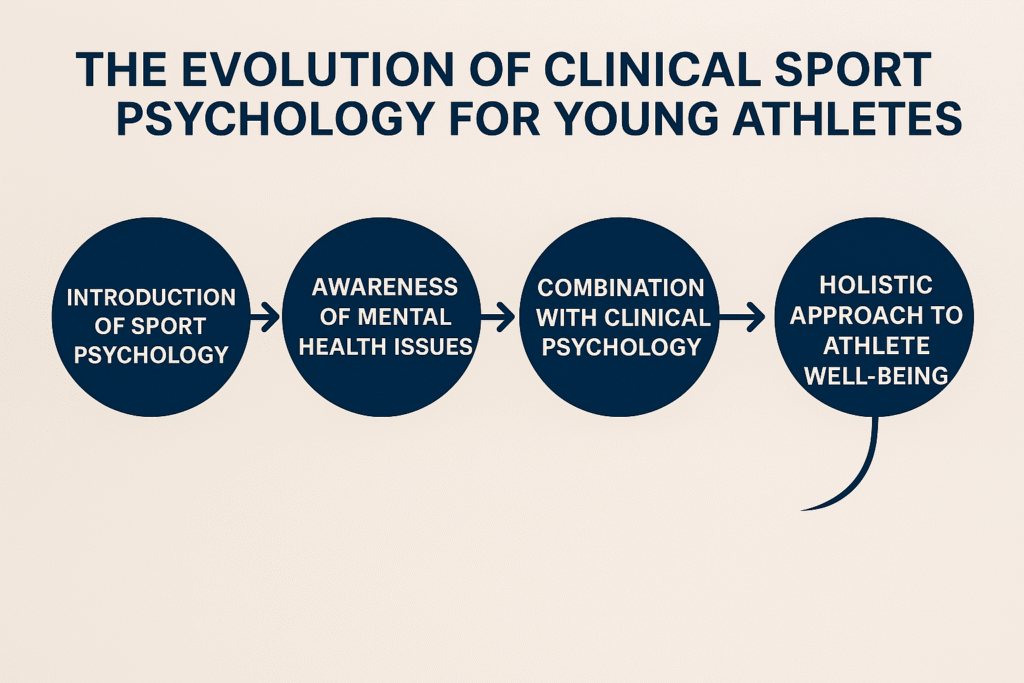 THE EVOLUTION OF CLINICAL SPORT PSYCHOLOGY FOR YOUNG ATHLETES

INTRODUCTION OF SPORT PSYCHOLOGY

AWARENESS OF MENTAL HEALTH ISSUES

COMBINATION WITH CLINICAL PSYCHOLOGY

HOLISTIC APPROACH TO ATHLETE WELL-BEING